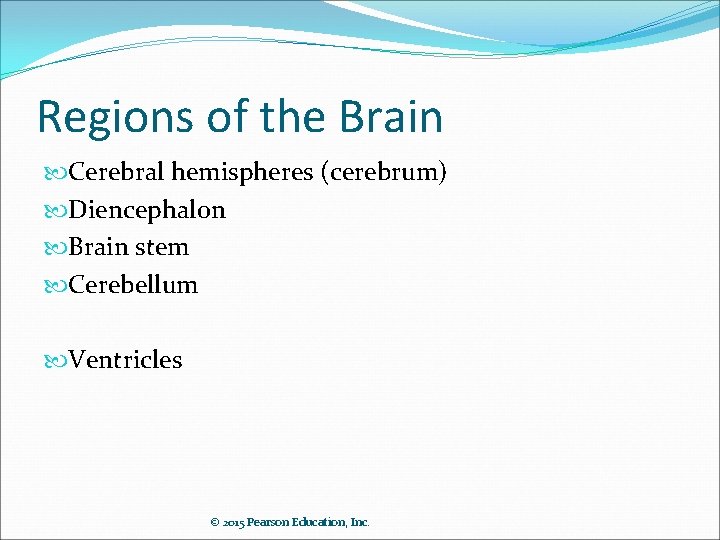 Regions of the Brain

Cerebral hemispheres (cerebrum)
Diencephalon
Brain stem
Cerebellum

Ventricles

© 2015 Pearson Education, Inc.